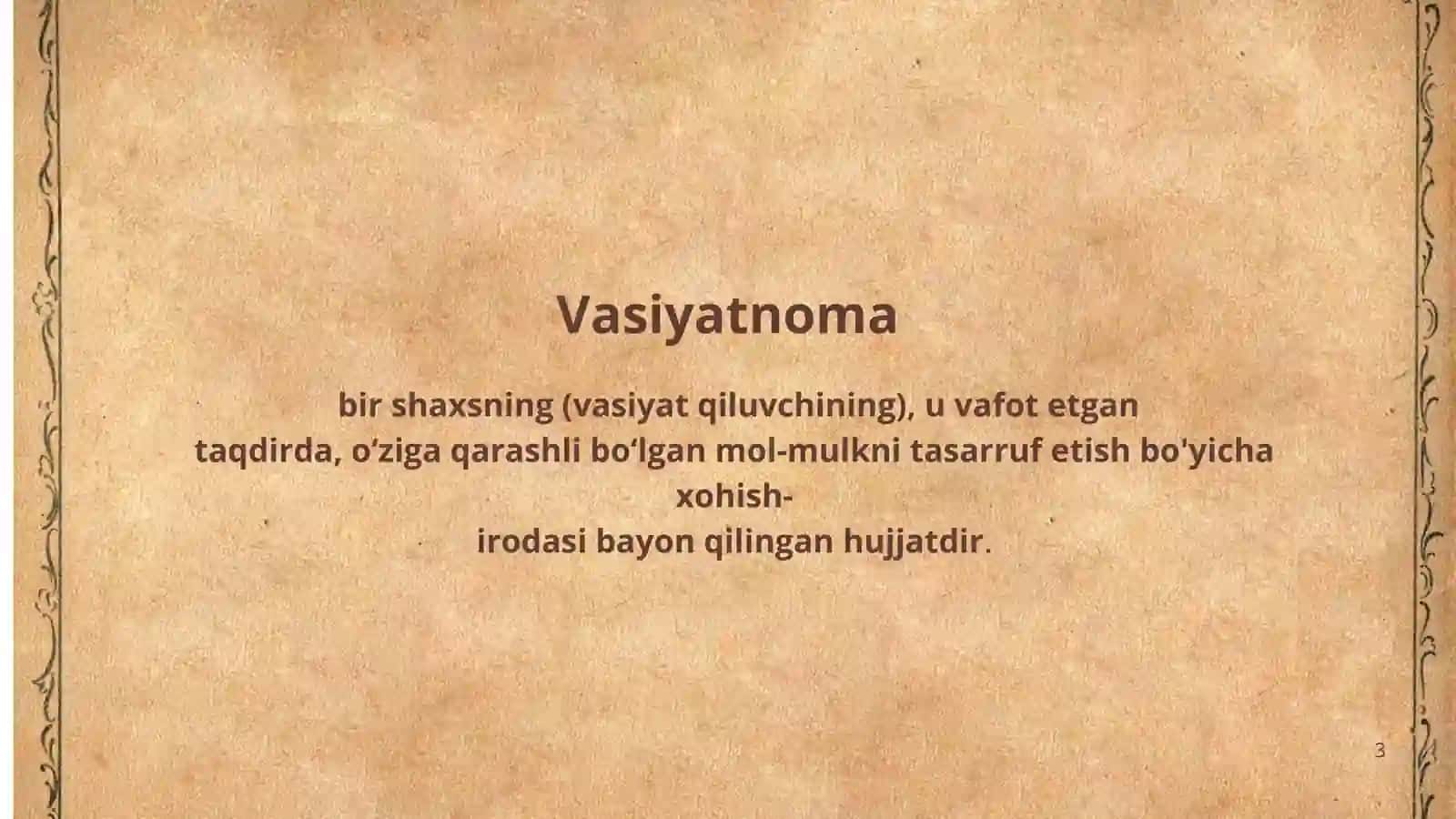 Vasiyatnoma

bir shaxsning (vasiyat qiluvchining), u vafot etgan taqdirda, o‘ziga qarashli bo‘lgan mol-mulkni tasarruf etish bo'yicha xohish-irodasi bayon qilingan hujjatdir.

3